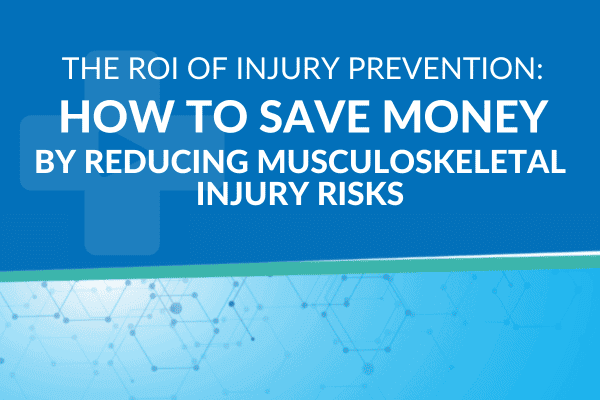 THE ROI OF INJURY PREVENTION:
HOW TO SAVE MONEY
BY REDUCING MUSCULOSKELETAL INJURY RISKS